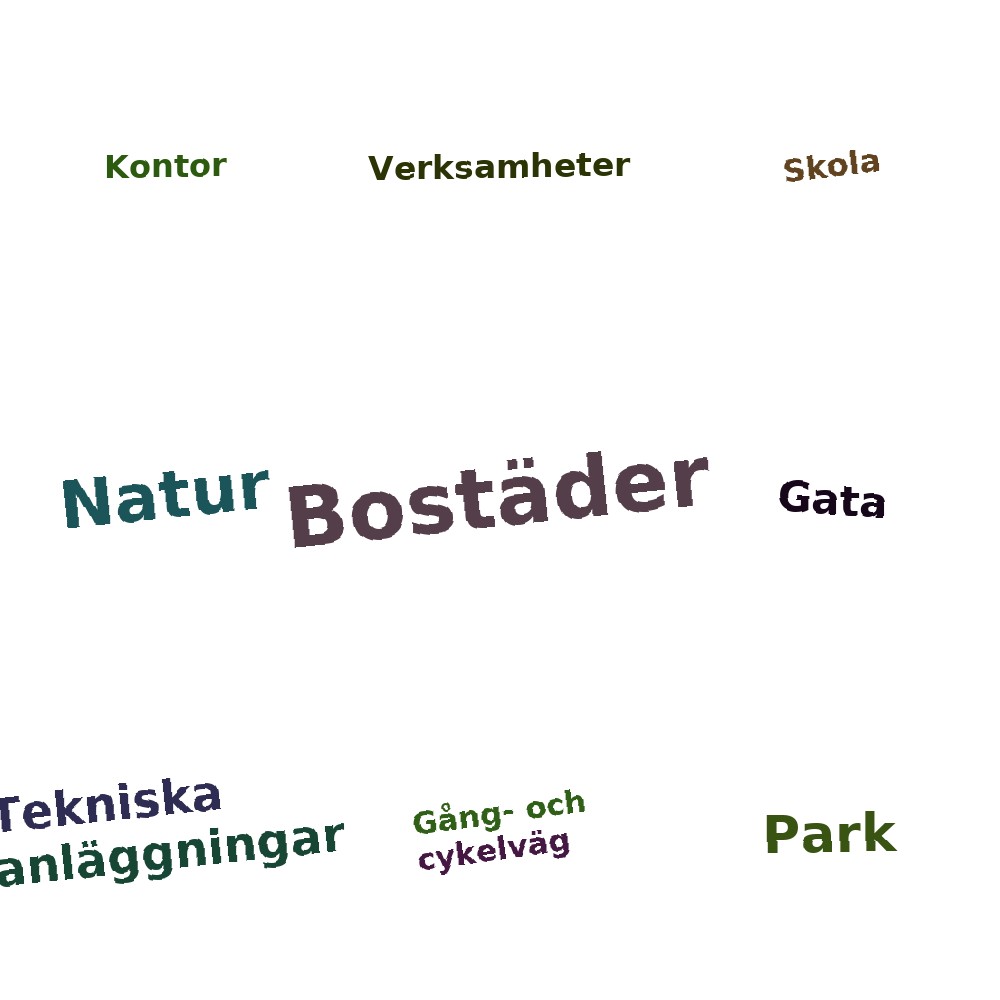 Kontor

Verksamheter

Skola

Natur

Bostäder

Gata

Tekniska anläggningar

Gång- och cykelväg

Park